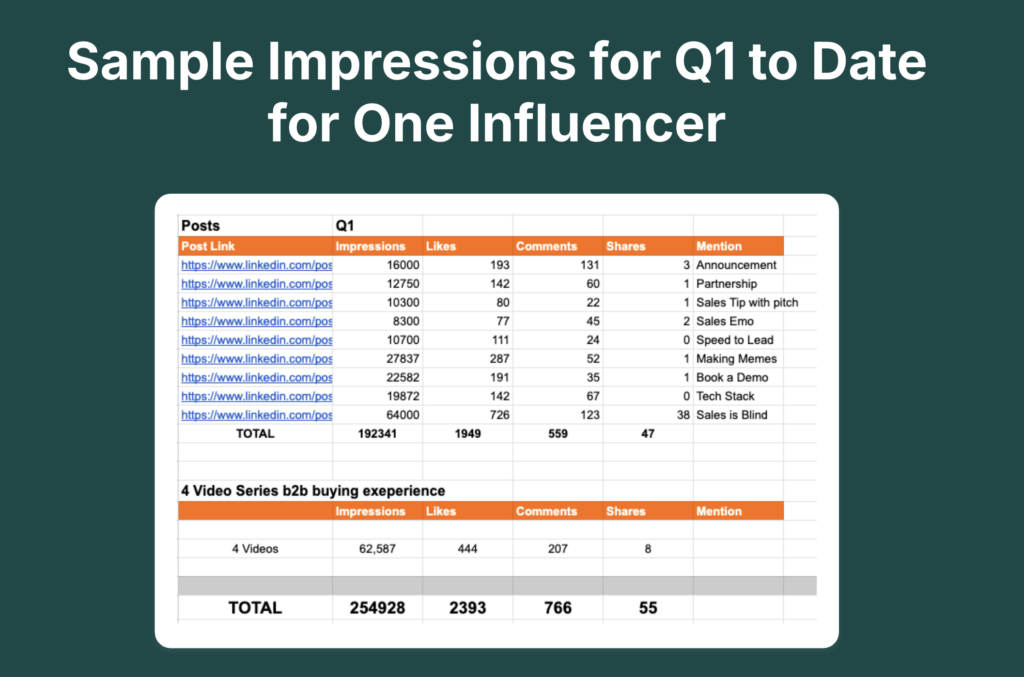 Sample Impressions for Q1 to Date for One Influencer

| Posts | Q1 | | | | |
|---|---|---|---|---|---|
| Post Link | Impressions | Likes | Comments | Shares | Mention |
| https://www.linkedin.com/pos | 16000 | 193 | 131 | 3 | Announcement |
| https://www.linkedin.com/pos | 12750 | 142 | 60 | 1 | Partnership |
| https://www.linkedin.com/pos | 10300 | 80 | 22 | 1 | Sales Tip with pitch |
| https://www.linkedin.com/pos | 8300 | 77 | 45 | 2 | Sales Emo |
| https://www.linkedin.com/pos | 10700 | 111 | 24 | 0 | Speed to Lead |
| https://www.linkedin.com/pos | 27837 | 287 | 52 | 1 | Making Memes |
| https://www.linkedin.com/pos | 22582 | 191 | 35 | 1 | Book a Demo |
| https://www.linkedin.com/pos | 19872 | 142 | 67 | 0 | Tech Stack |
| https://www.linkedin.com/pos | 64000 | 726 | 123 | 38 | Sales is Blind |
| TOTAL | 192341 | 1949 | 559 | 47 | |

4 Video Series b2b buying exeperience

| | Impressions | Likes | Comments | Shares | Mention |
|---|---|---|---|---|---|
| 4 Videos | 62,587 | 444 | 207 | 8 | |
| TOTAL | 254928 | 2393 | 766 | 55 | |